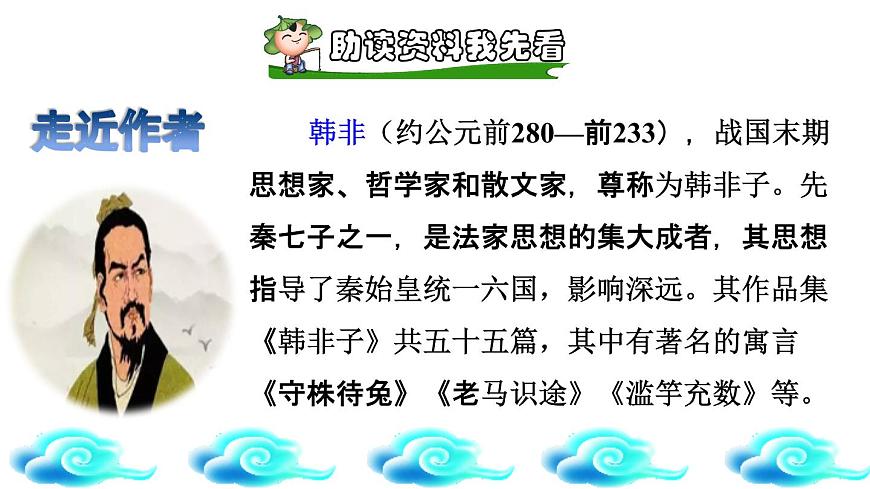 助读资料我先看

走近作者

韩非（约公元前280—前233），战国末期思想家、哲学家和散文家，尊称为韩非子。先秦七子之一，是法家思想的集大成者，其思想指导了秦始皇统一六国，影响深远。其作品集《韩非子》共五十五篇，其中有著名的寓言《守株待兔》《老马识途》《滥竽充数》等。